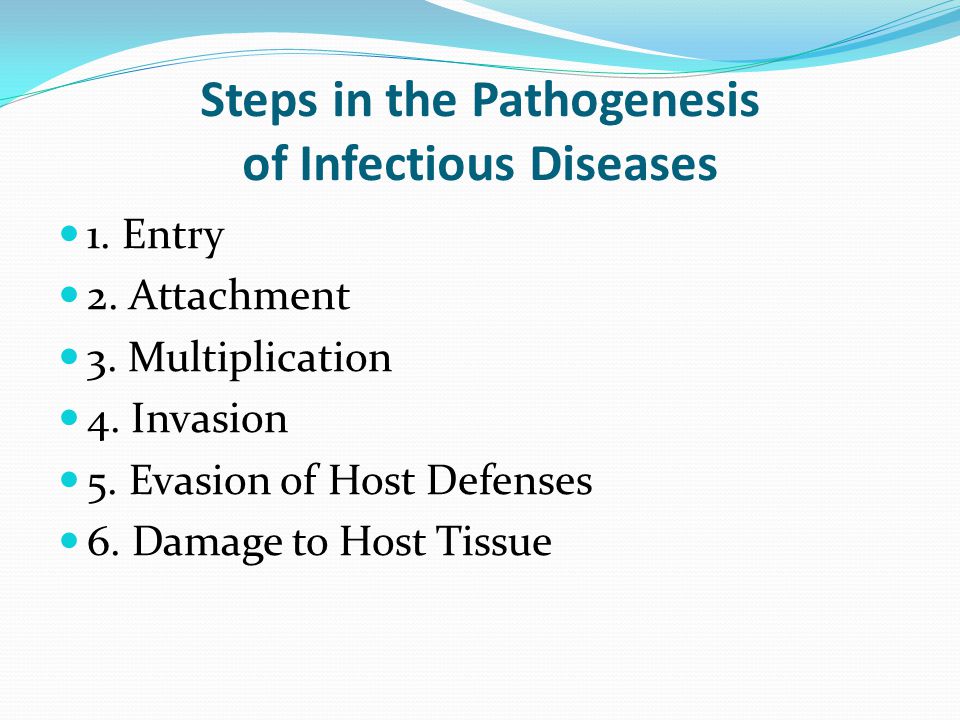 Steps in the Pathogenesis of Infectious Diseases

- 1. Entry
- 2. Attachment
- 3. Multiplication
- 4. Invasion
- 5. Evasion of Host Defenses
- 6. Damage to Host Tissue